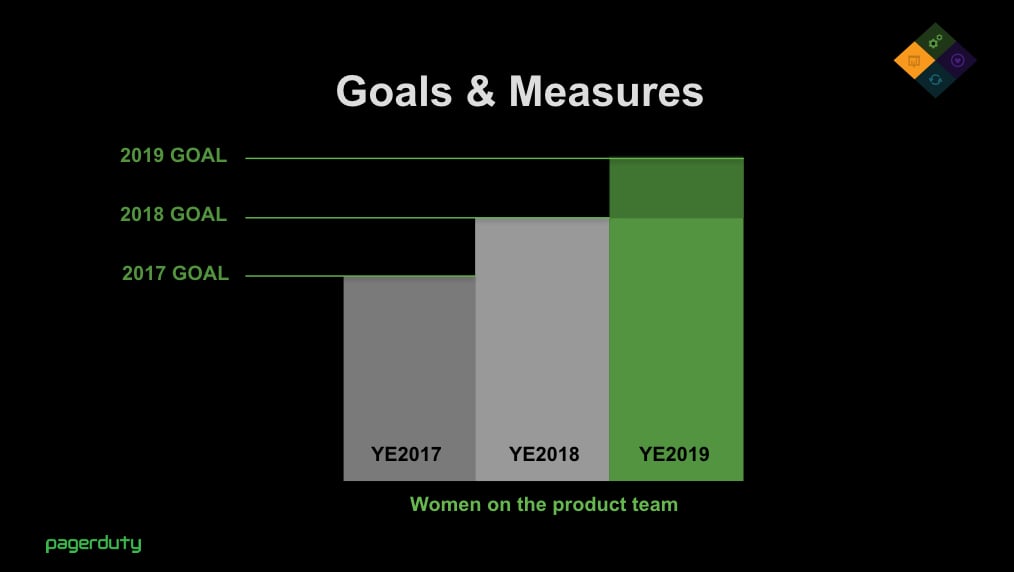 Goals & Measures

2019 GOAL

2018 GOAL

2017 GOAL

YE2017 YE2018 YE2019

Women on the product team

pagerduty